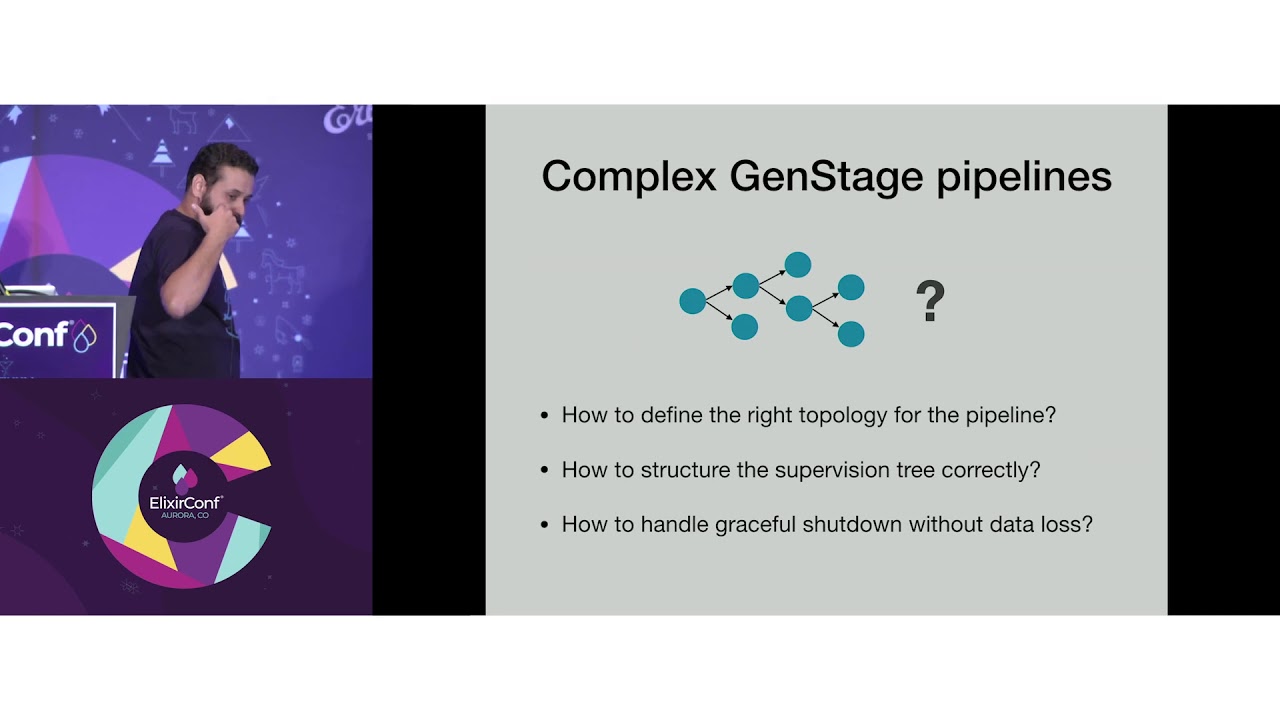 Conf

ElixirConf
AURORA, CO

Complex GenStage pipelines

?

• How to define the right topology for the pipeline?

• How to structure the supervision tree correctly?

• How to handle graceful shutdown without data loss?